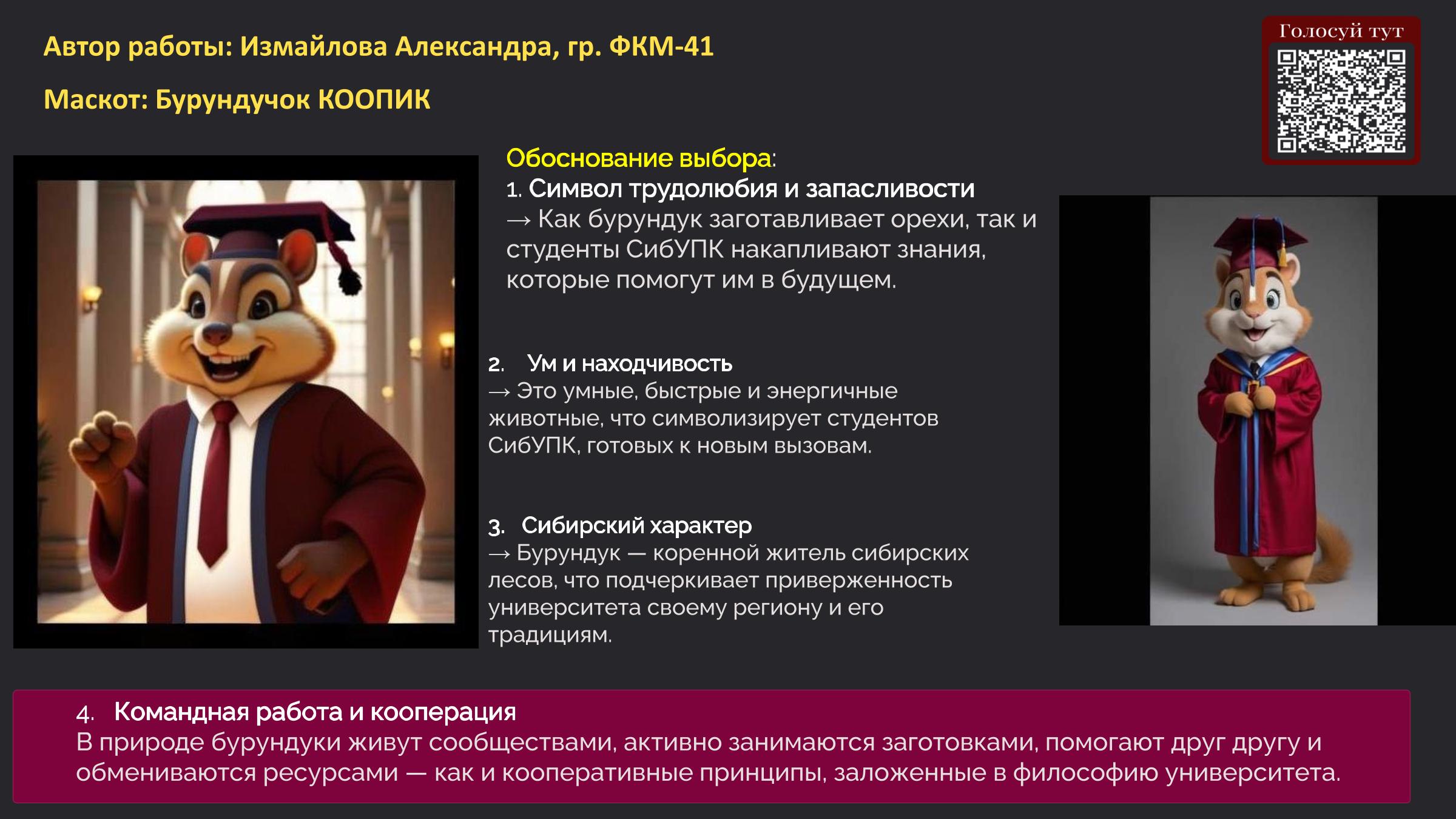 Автор работы: Измайлова Александра, гр. ФКМ-41

Маскот: Бурундучок КООПИК

Голосуй тут

Обоснование выбора:
1. Символ трудолюбия и запасливости
→ Как бурундук заготавливает орехи, так и студенты СибУПК накапливают знания, которые помогут им в будущем.

2. Ум и находчивость
→ Это умные, быстрые и энергичные животные, что символизирует студентов СибУПК, готовых к новым вызовам.

3. Сибирский характер
→ Бурундук — коренной житель сибирских лесов, что подчеркивает приверженность университета своему региону и его традициям.

4. Командная работа и кооперация
В природе бурундуки живут сообществами, активно занимаются заготовками, помогают друг другу и обмениваются ресурсами — как и кооперативные принципы, заложенные в философию университета.